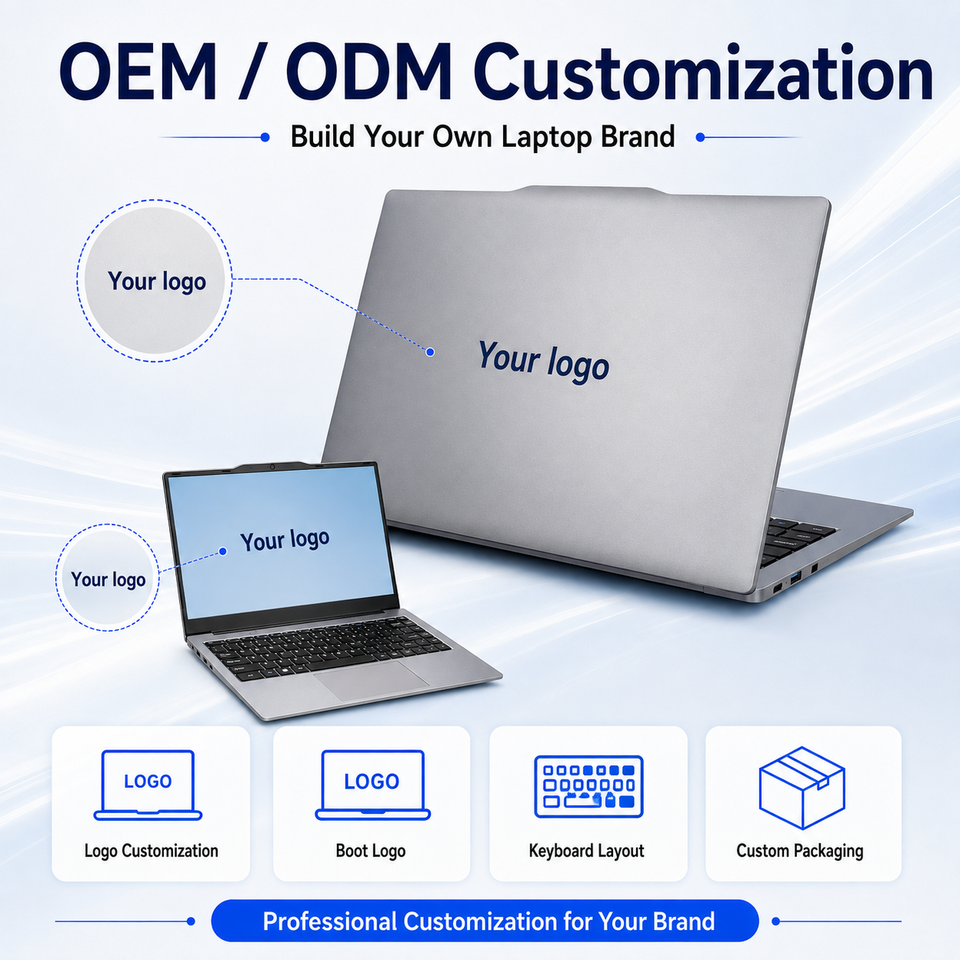 OEM / ODM Customization

Build Your Own Laptop Brand

Your logo

Your logo

Your logo

Your logo

LOGO

Logo Customization

LOGO

Boot Logo

Keyboard Layout

Custom Packaging

Professional Customization for Your Brand